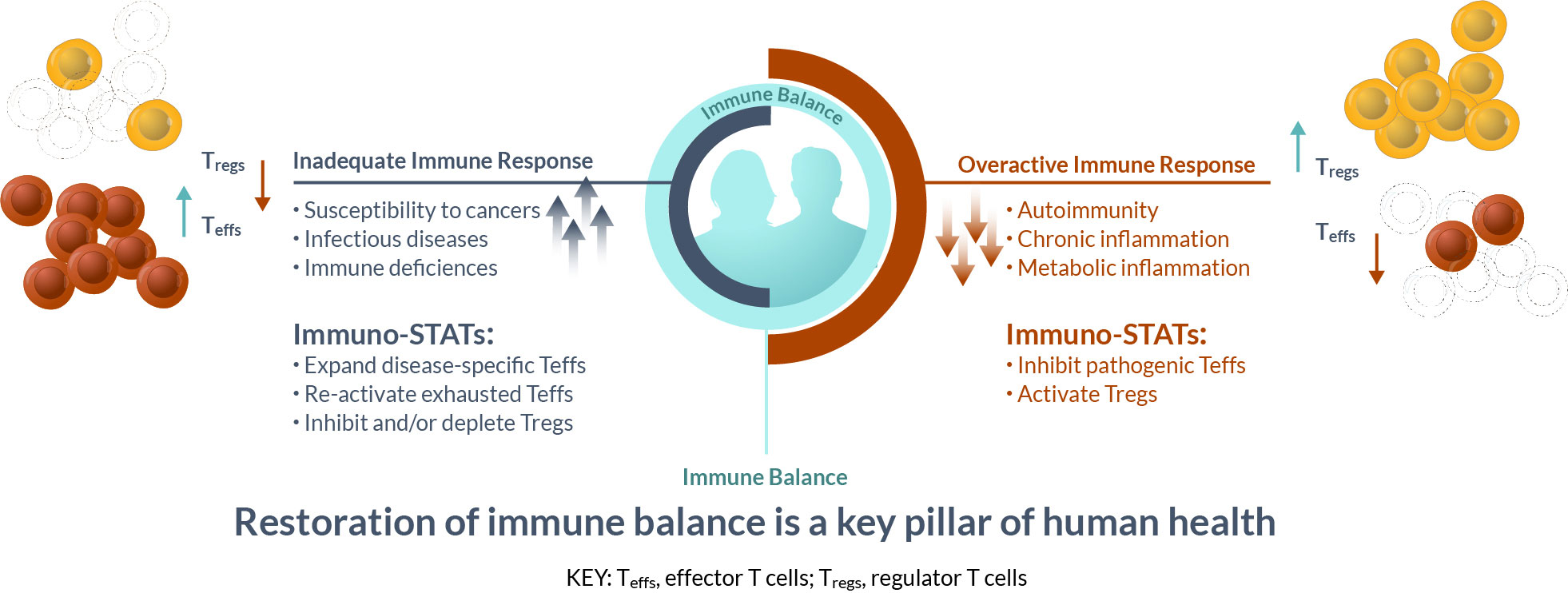 $T_{regs}$

$T_{effs}$

Inadequate Immune Response

• Susceptibility to cancers
• Infectious diseases
• Immune deficiences

Immuno-STATs:
• Expand disease-specific Teffs
• Re-activate exhausted Teffs
• Inhibit and/or deplete Tregs

Immune Balance

Overactive Immune Response

• Autoimmunity
• Chronic inflammation
• Metabolic inflammation

Immuno-STATs:
• Inhibit pathogenic Teffs
• Activate Tregs

$T_{regs}$

$T_{effs}$

Immune Balance

Restoration of immune balance is a key pillar of human health

KEY: $T_{effs}$, effector T cells; $T_{regs}$, regulator T cells